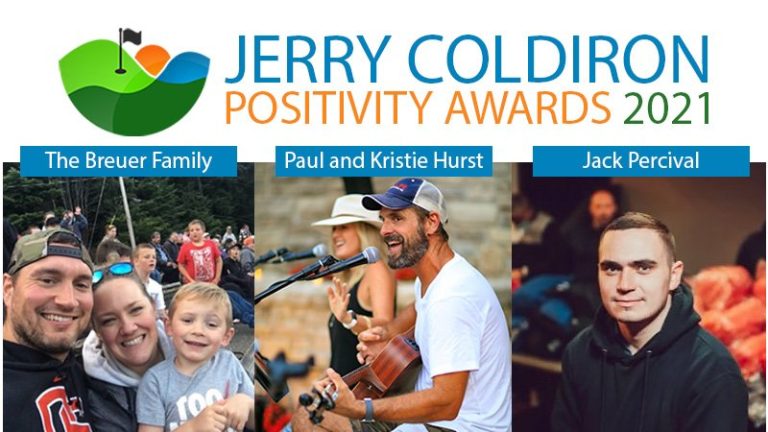 JERRY COLDIRON
POSITIVITY AWARDS 2021

The Breuer Family

Paul and Kristie Hurst

Jack Percival